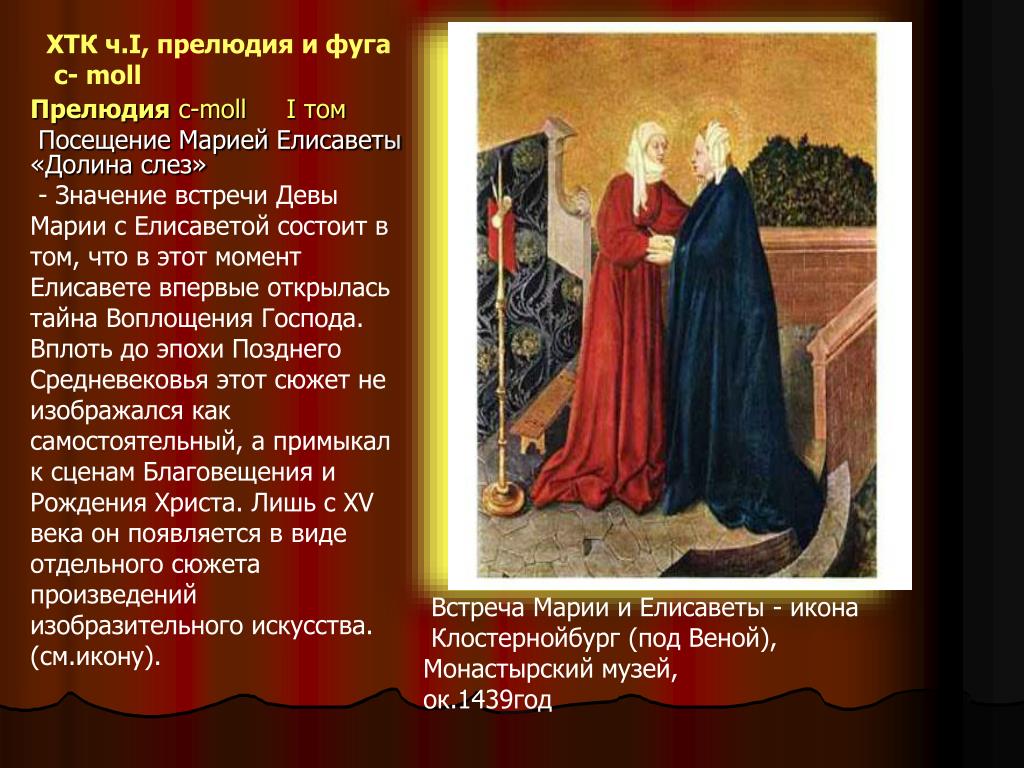 ХТК ч.I, прелюдия и фуга c- moll

Прелюдия c-moll I том

Посещение Марией Елисаветы «Долина слез»

- Значение встречи Девы Марии с Елисаветой состоит в том, что в этот момент Елисавете впервые открылась тайна Воплощения Господа. Вплоть до эпохи Позднего Средневековья этот сюжет не изображался как самостоятельный, а примыкал к сценам Благовещения и Рождения Христа. Лишь с XV века он появляется в виде отдельного сюжета произведений изобразительного искусства. (см.икону).

Встреча Марии и Елисаветы - икона Клостернойбург (под Веной), Монастырский музей, ок.1439год